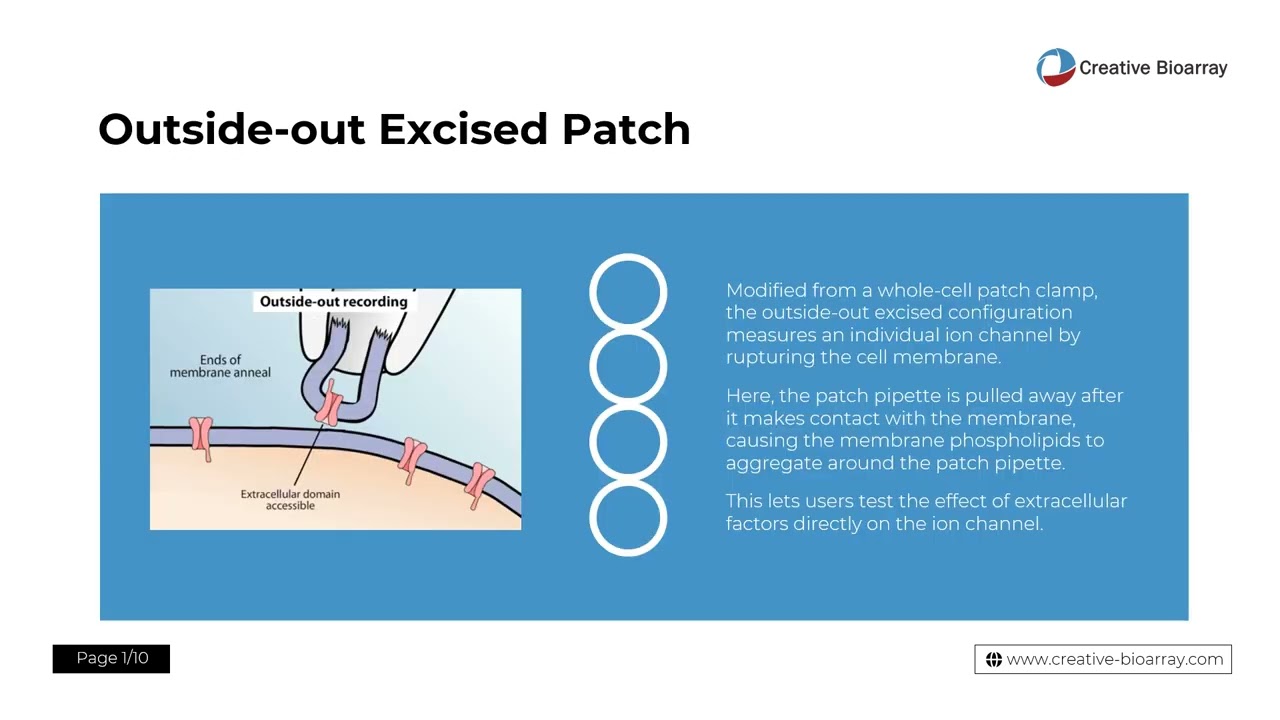 Creative Bioarray

Outside-out Excised Patch

Outside-out recording

Ends of membrane anneal

Extracellular domain accessible

Modified from a whole-cell patch clamp, the outside-out excised configuration measures an individual ion channel by rupturing the cell membrane.

Here, the patch pipette is pulled away after it makes contact with the membrane, causing the membrane phospholipids to aggregate around the patch pipette.

This lets users test the effect of extracellular factors directly on the ion channel.

Page 1/10

www.creative-bioarray.com